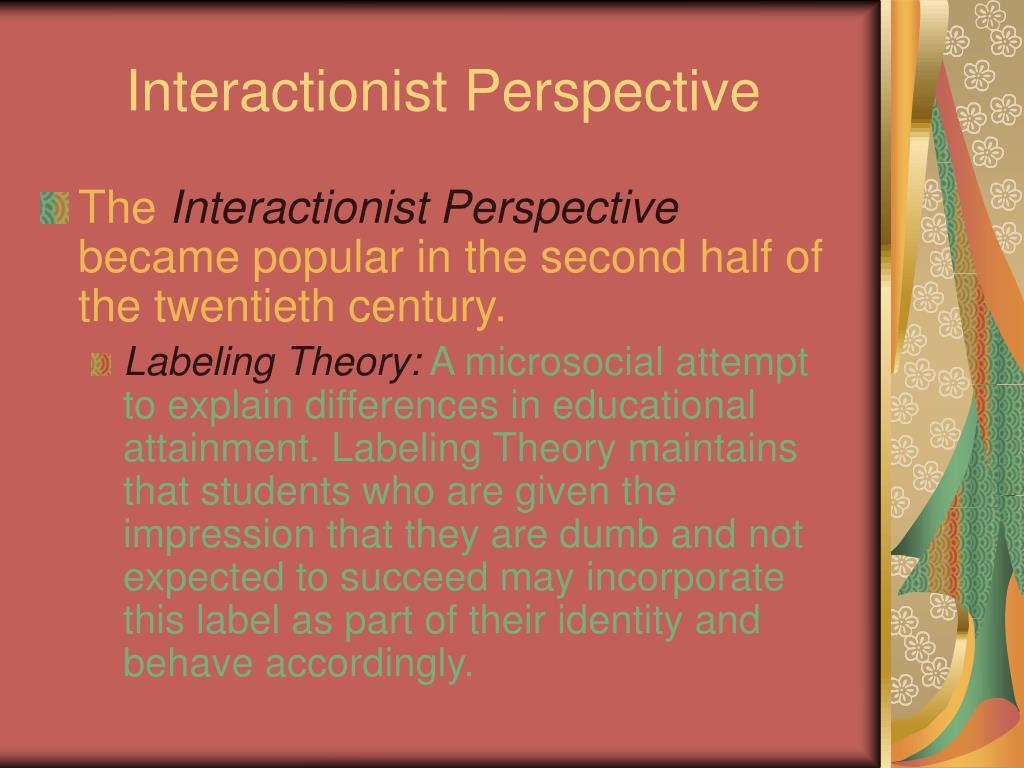 Interactionist Perspective

The Interactionist Perspective became popular in the second half of the twentieth century.

Labeling Theory: A microsocial attempt to explain differences in educational attainment. Labeling Theory maintains that students who are given the impression that they are dumb and not expected to succeed may incorporate this label as part of their identity and behave accordingly.